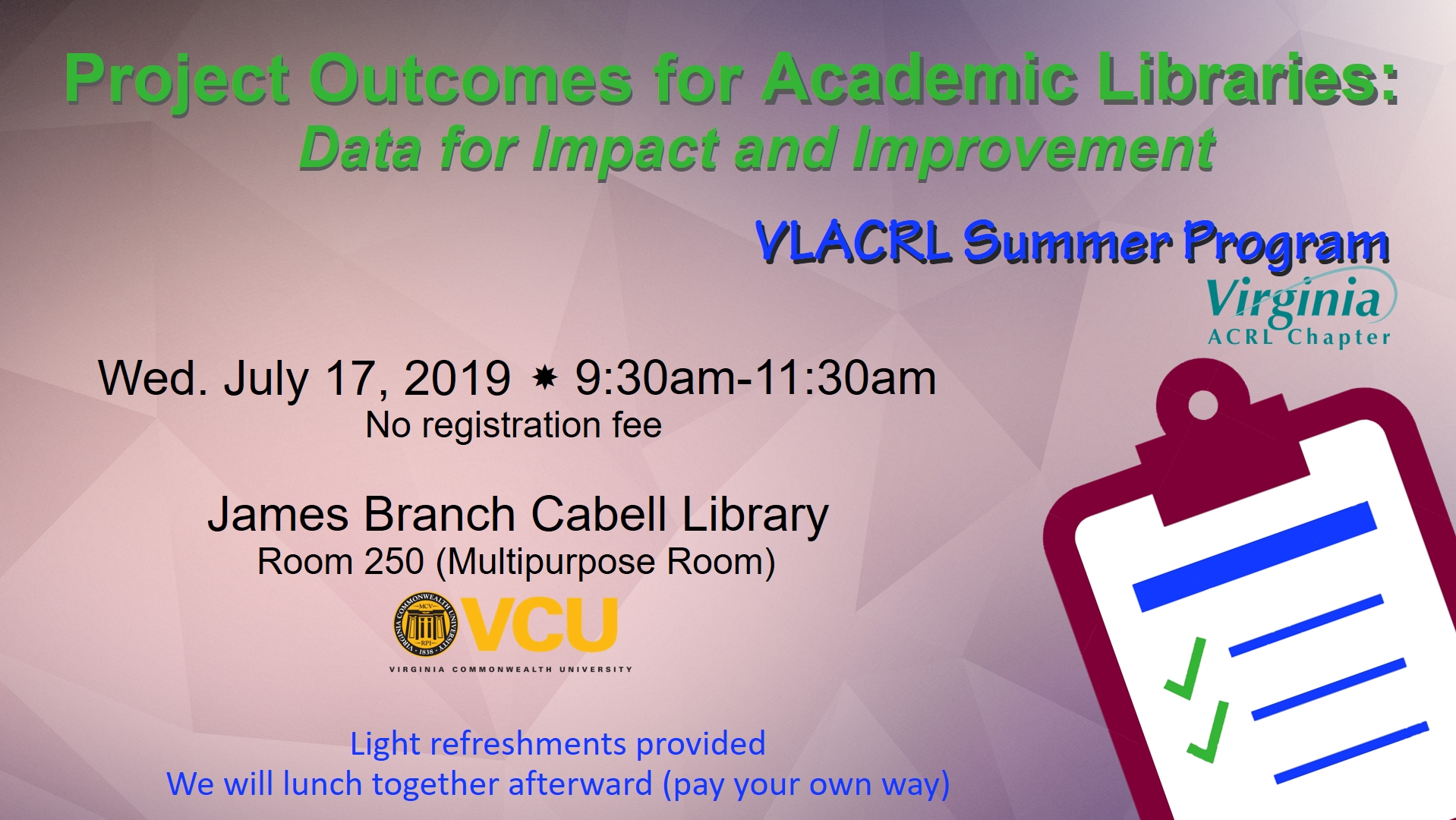 Project Outcomes for Academic Libraries:
Data for Impact and Improvement

VLACRL Summer Program

Virginia
ACRL Chapter

Wed. July 17, 2019 ✸ 9:30am-11:30am
No registration fee

James Branch Cabell Library
Room 250 (Multipurpose Room)

VIRGINIA COMMONWEALTH UNIVERSITY MCV RPI 1838

VCU
VIRGINIA COMMONWEALTH UNIVERSITY

Light refreshments provided
We will lunch together afterward (pay your own way)